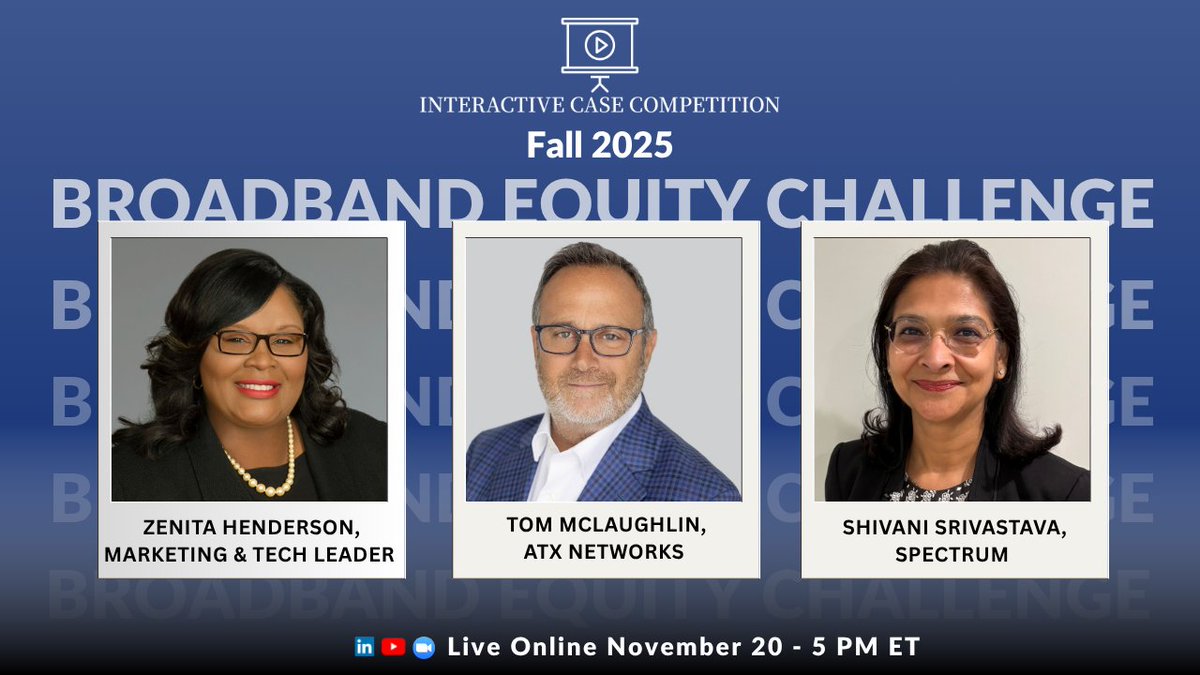 INTERACTIVE CASE COMPETITION
Fall 2025
BROADBAND EQUITY CHALLENGE

ZENITA HENDERSON, MARKETING & TECH LEADER

TOM MCLAUGHLIN, ATX NETWORKS

SHIVANI SRIVASTAVA, SPECTRUM

BROADBAND EQUITY CHALLENGE

Live Online November 20 - 5 PM ET